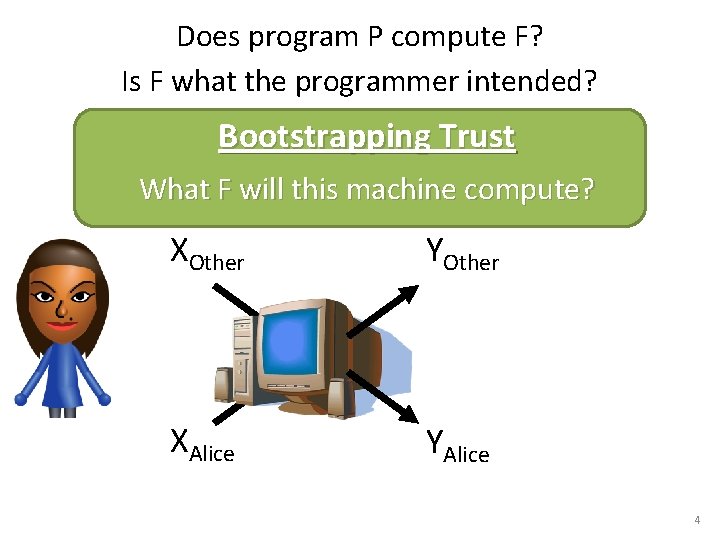 Does program P compute F?
Is F what the programmer intended?

Bootstrapping Trust
What F will this machine compute?

$X_{Other}$

$Y_{Other}$

$X_{Alice}$

$Y_{Alice}$

4